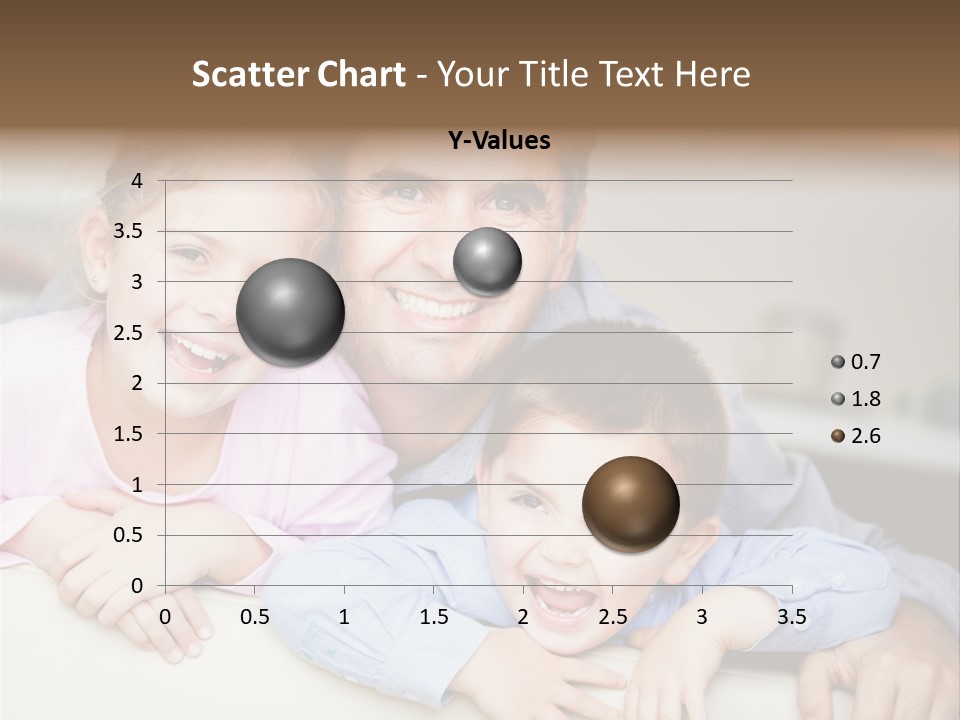 Scatter Chart - Your Title Text Here

Y-Values

4
3.5
3
2.5
2
1.5
1
0.5
0

0 0.5 1 1.5 2 2.5 3 3.5

0.7
1.8
2.6